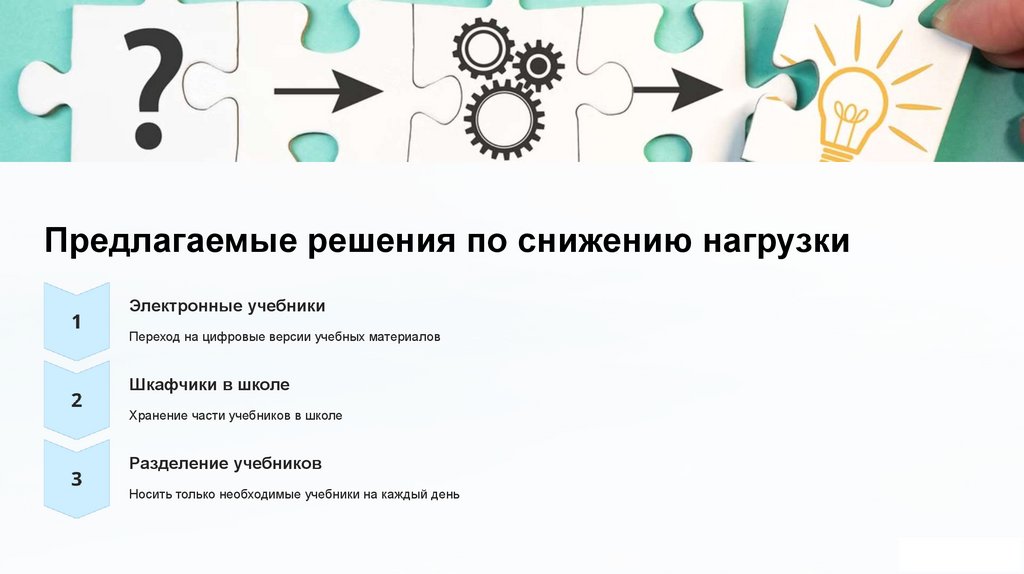 ?

Предлагаемые решения по снижению нагрузки

1

Электронные учебники

Переход на цифровые версии учебных материалов

2

Шкафчики в школе

Хранение части учебников в школе

3

Разделение учебников

Носить только необходимые учебники на каждый день